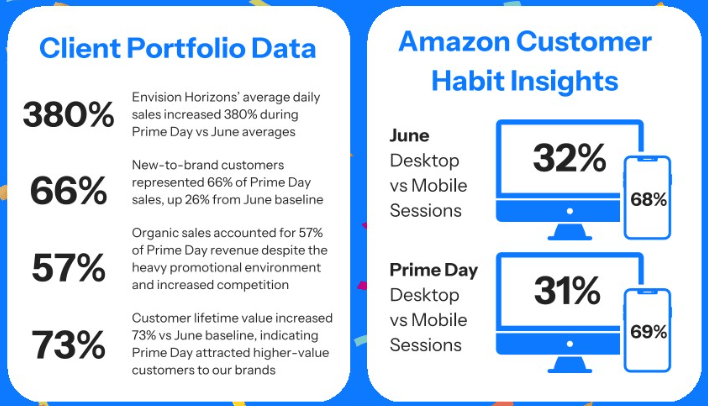 Client Portfolio Data

380%
Envision Horizons' average daily sales increased 380% during Prime Day vs June averages

66%
New-to-brand customers represented 66% of Prime Day sales, up 26% from June baseline

57%
Organic sales accounted for 57% of Prime Day revenue despite the heavy promotional environment and increased competition

73%
Customer lifetime value increased 73% vs June baseline, indicating Prime Day attracted higher-value customers to our brands

Amazon Customer Habit Insights

June
Desktop vs Mobile Sessions
32%
68%

Prime Day
Desktop vs Mobile Sessions
31%
69%